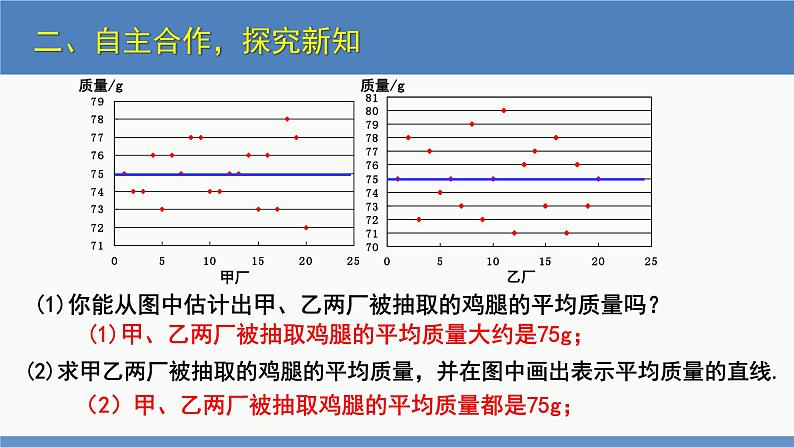 二、自主合作，探究新知

质量/g
79
78
77
76
75
74
73
72
71
0 5 10 15 20 25
甲厂

质量/g
81
80
79
78
77
76
75
74
73
72
71
70
0 5 10 15 20 25
乙厂

(1)你能从图中估计出甲、乙两厂被抽取的鸡腿的平均质量吗？

(1)甲、乙两厂被抽取鸡腿的平均质量大约是75g；

(2)求甲乙两厂被抽取的鸡腿的平均质量，并在图中画出表示平均质量的直线.

(2) 甲、乙两厂被抽取鸡腿的平均质量都是75g；